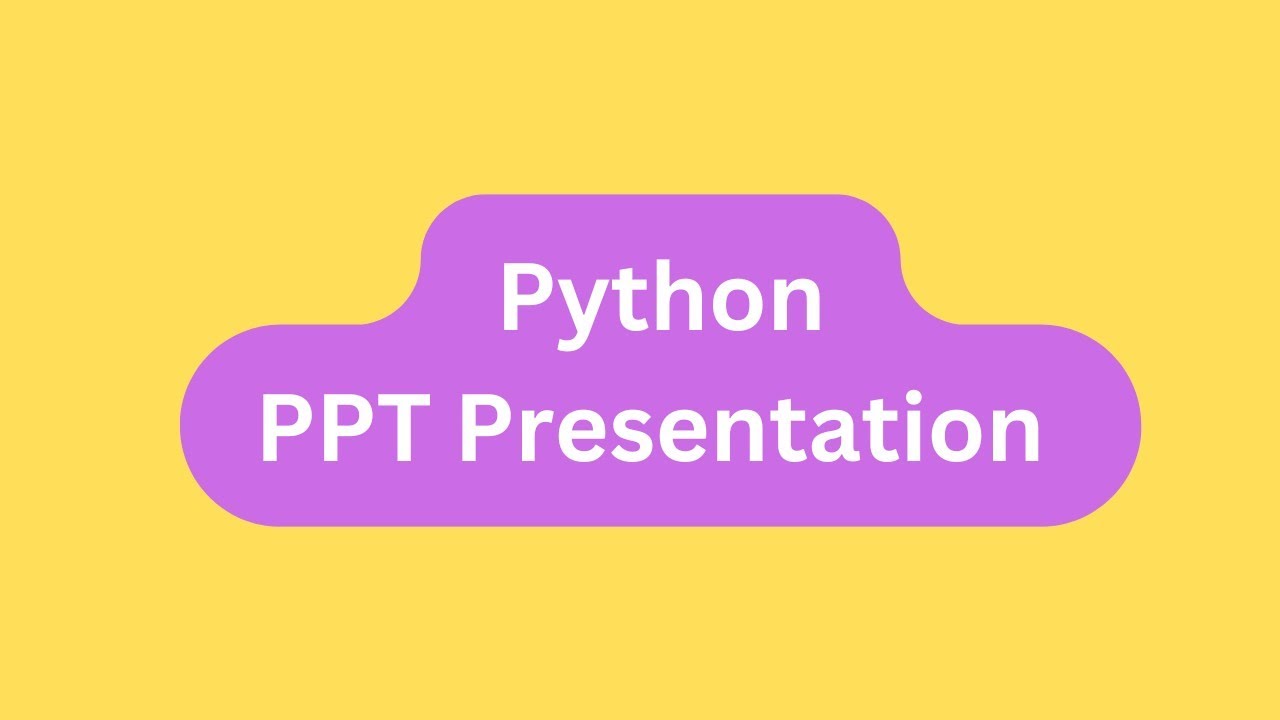 Python
PPT Presentation